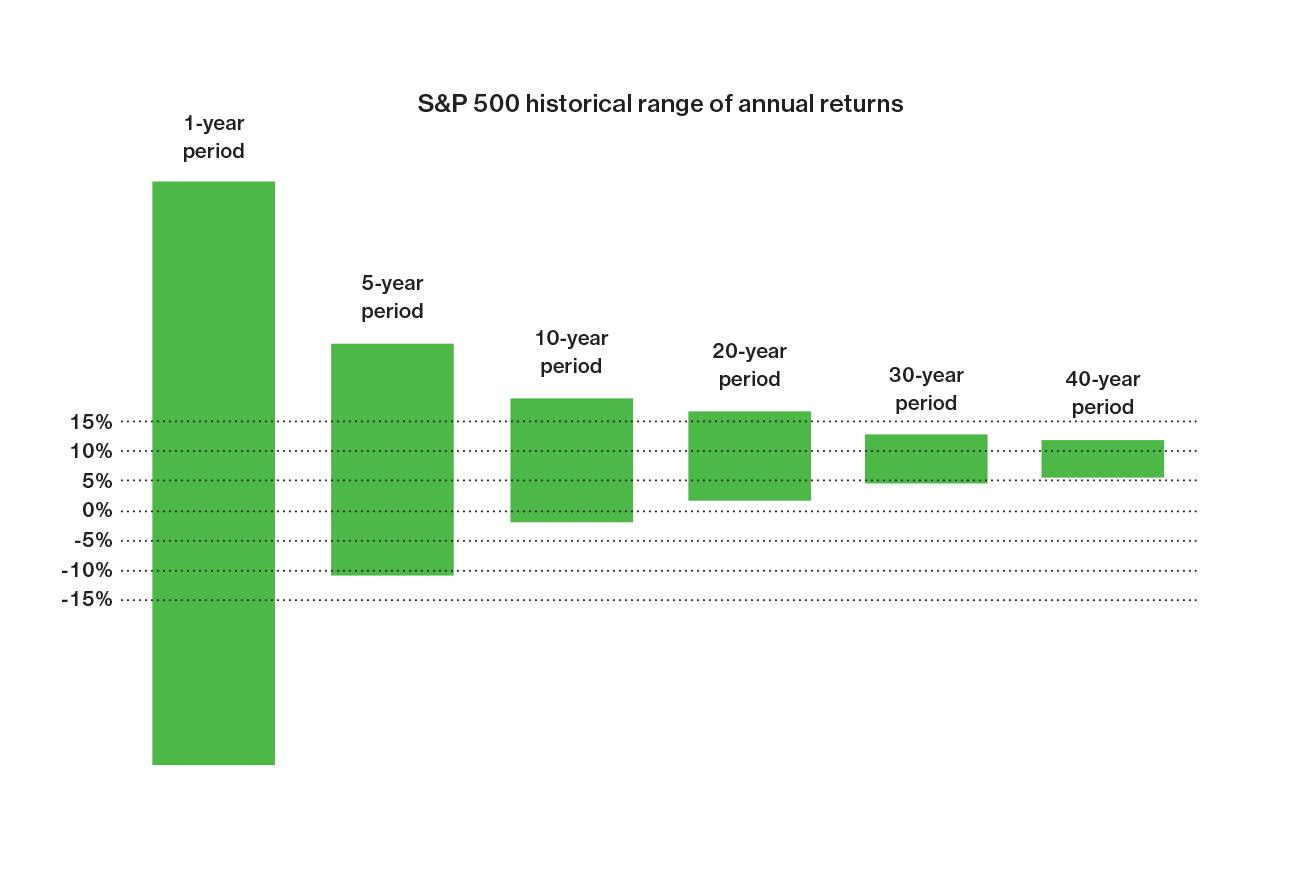 S&P 500 historical range of annual returns

1-year period

5-year period

10-year period

20-year period

30-year period

40-year period

15%
10%
5%
0%
-5%
-10%
-15%